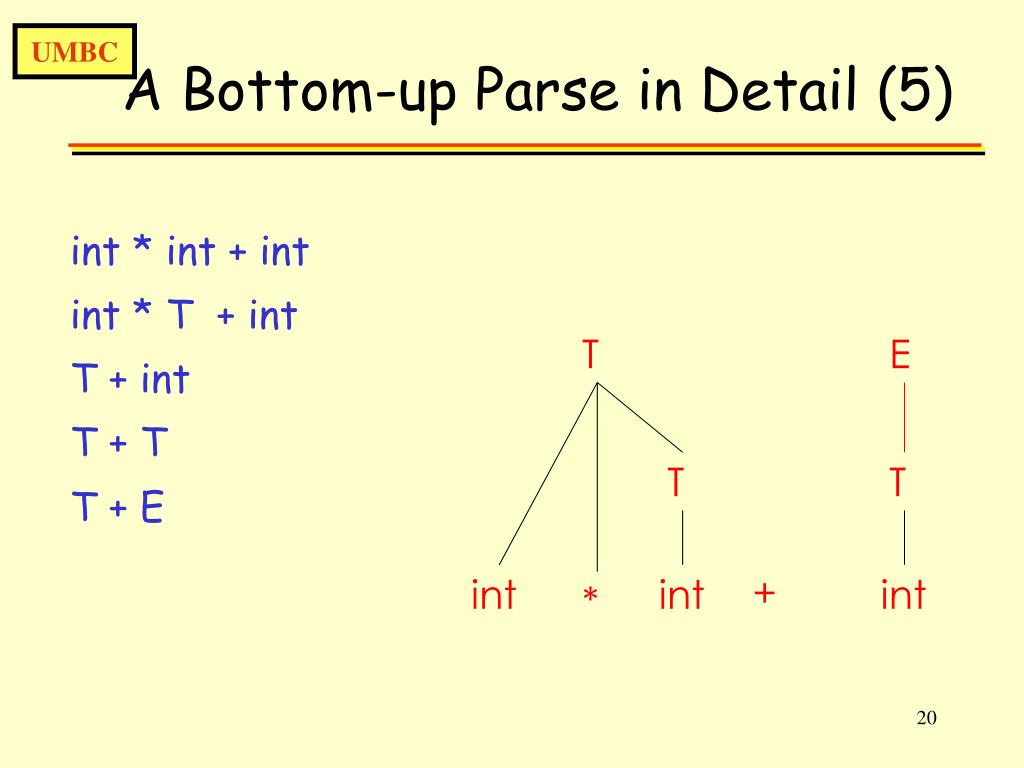 UMBC

A Bottom-up Parse in Detail (5)

int * int + int
int * T + int
T + int
T + T
T + E

T E
T T
int * int + int

20